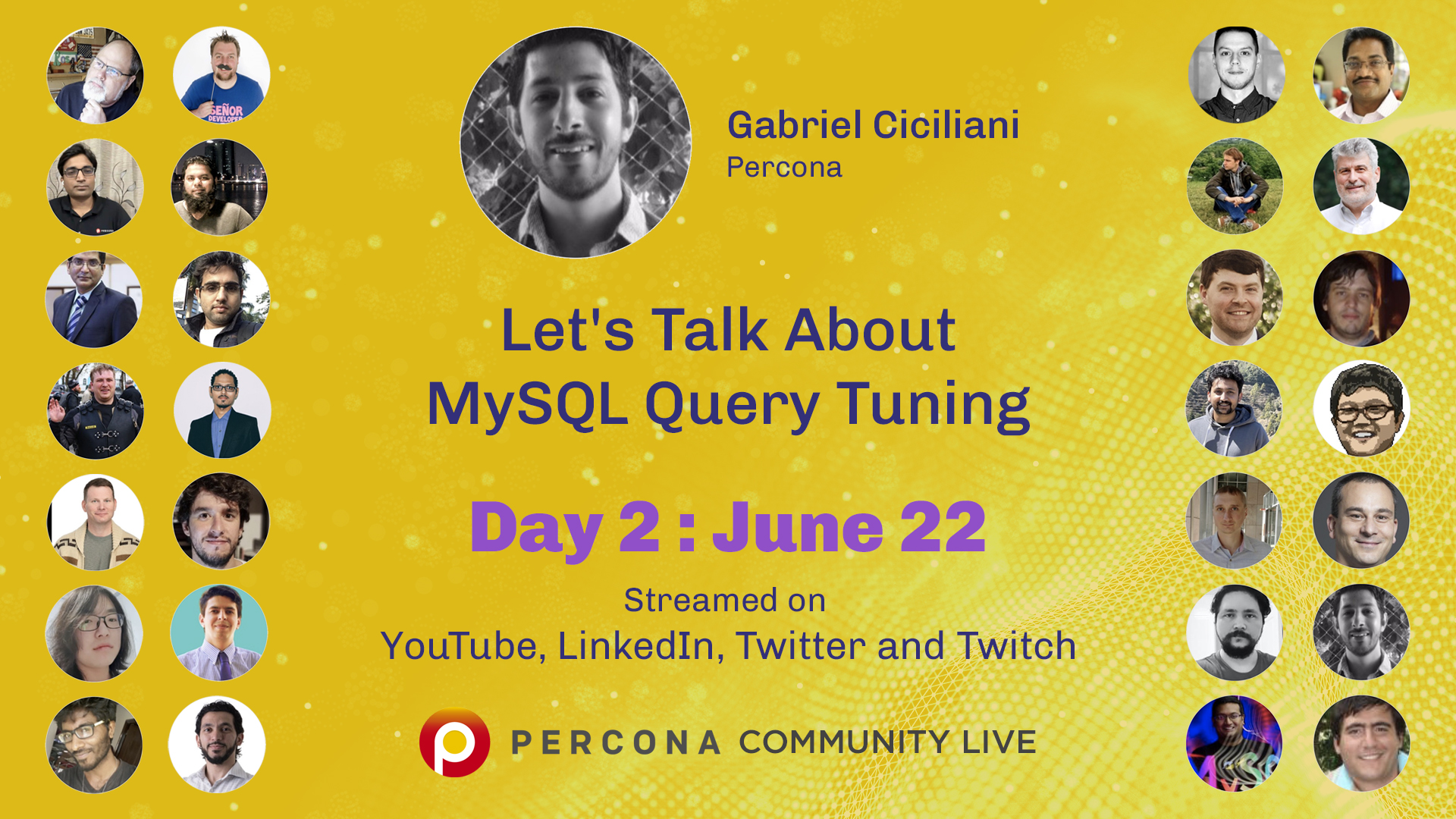 SEÑOR DEVELOPER

Gabriel Ciciliani
Percona

Let's Talk About
MySQL Query Tuning

Day 2 : June 22

Streamed on
YouTube, LinkedIn, Twitter and Twitch

PERCONA COMMUNITY LIVE